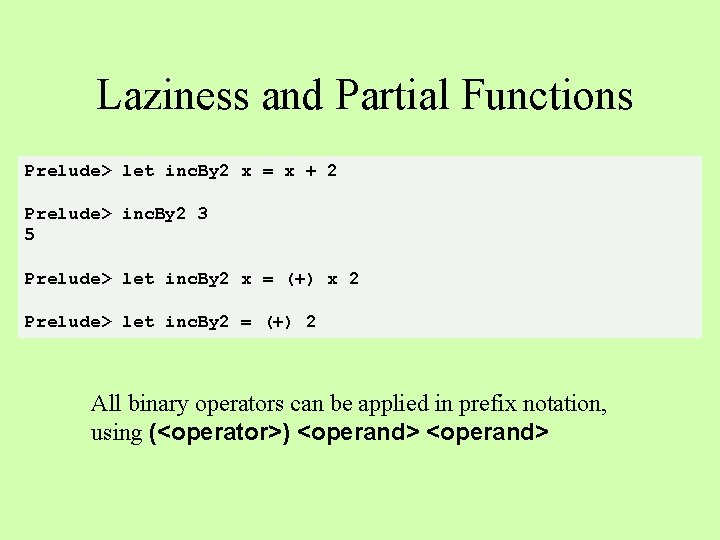 Laziness and Partial Functions

Prelude> let incBy2 x = x + 2

Prelude> incBy2 3
5

Prelude> let incBy2 x = (+) x 2

Prelude> let incBy2 = (+) 2

All binary operators can be applied in prefix notation, using (<operator>) <operand> <operand>